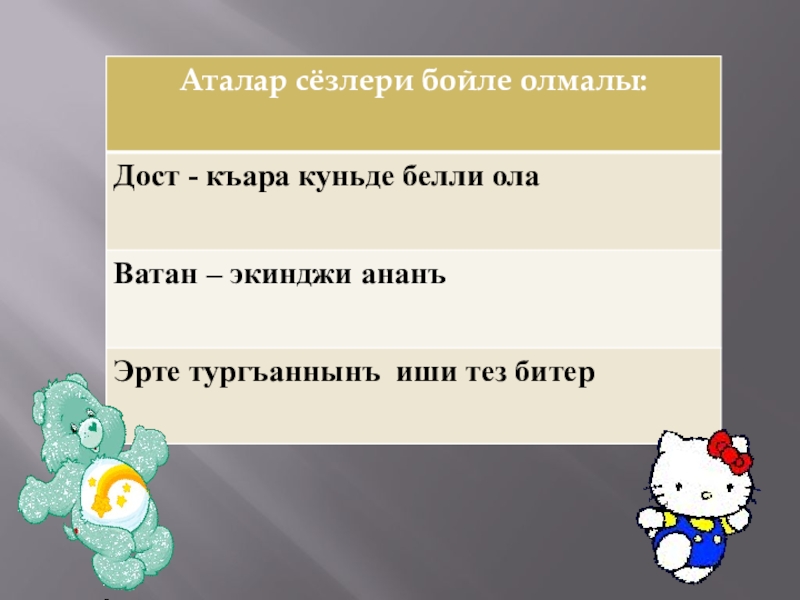 | Аталар сёзлери бойле олмалы: |
|---|
| Дост - къара куньде белли ола |
| Ватан – экинджи ананъ |
| Эрте тургъаннынъ иши тез битер |